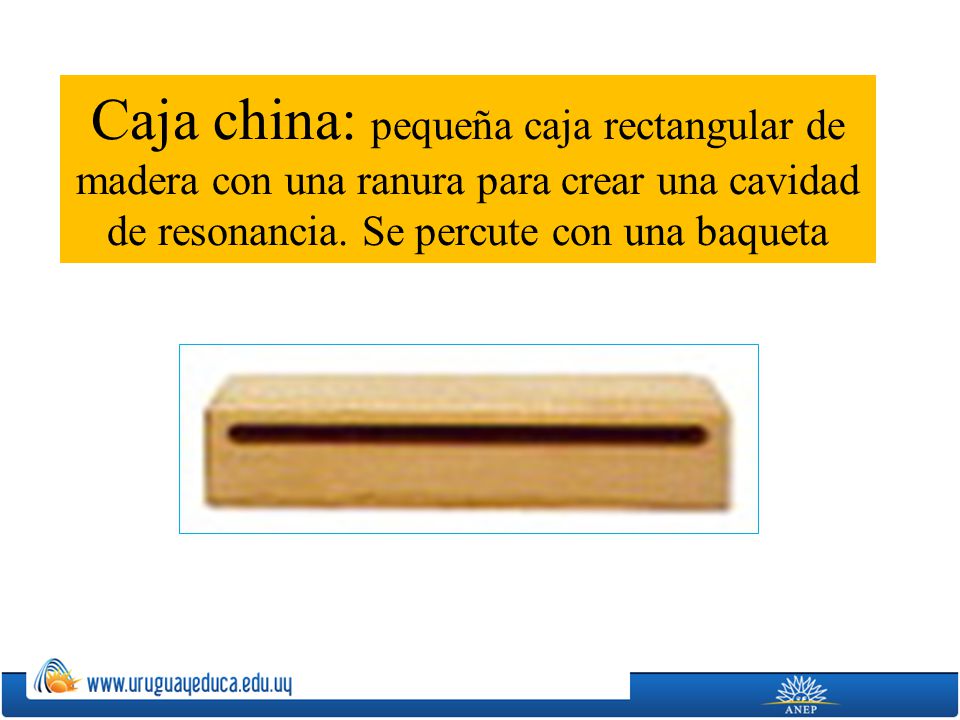 Caja china: pequeña caja rectangular de madera con una ranura para crear una cavidad de resonancia. Se percute con una baqueta

www.uruguayeduca.edu.uy

ANEP